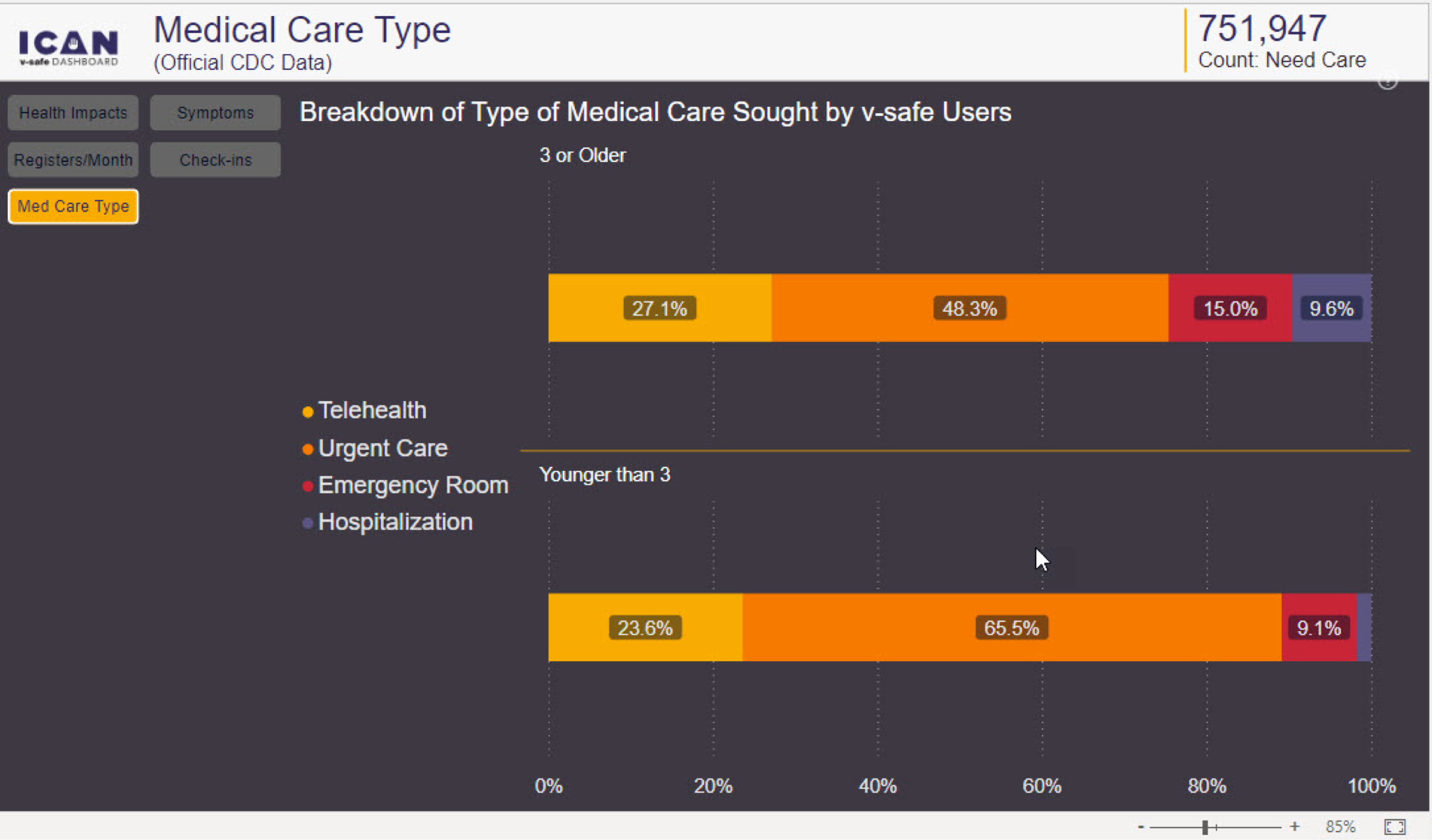 ICAN
v-safe DASHBOARD

Medical Care Type
(Official CDC Data)

751,947
Count: Need Care

Health Impacts
Symptoms
Registers/Month
Check-ins
Med Care Type

Breakdown of Type of Medical Care Sought by v-safe Users

3 or Older

27.1%
48.3%
15.0%
9.6%

Telehealth
Urgent Care
Emergency Room
Hospitalization

Younger than 3

23.6%
65.5%
9.1%

0%
20%
40%
60%
80%
100%

-
+
85%